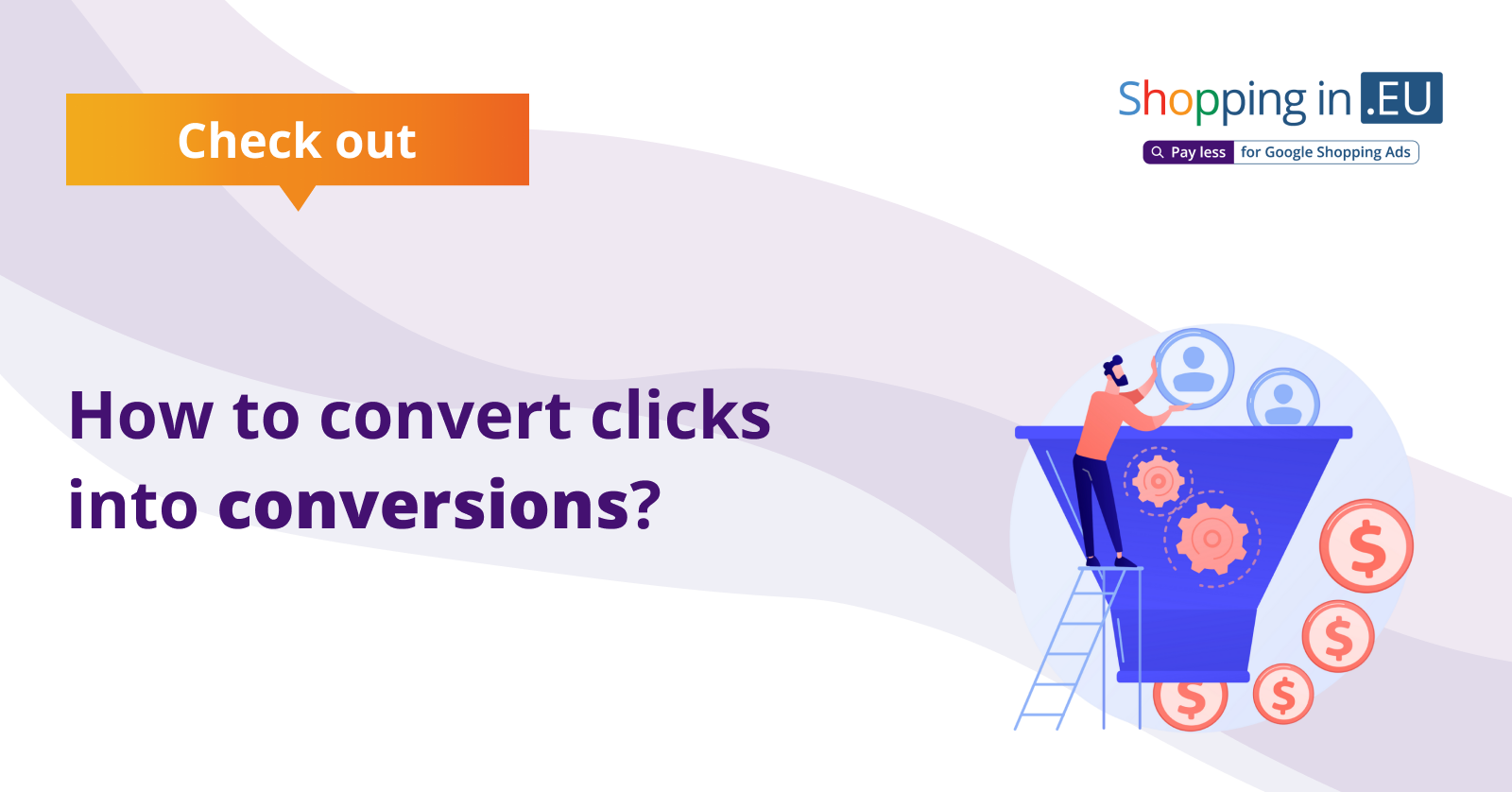 Check out

Shopping in .EU

Pay less for Google Shopping Ads

How to convert clicks into conversions?

$

$

$

$